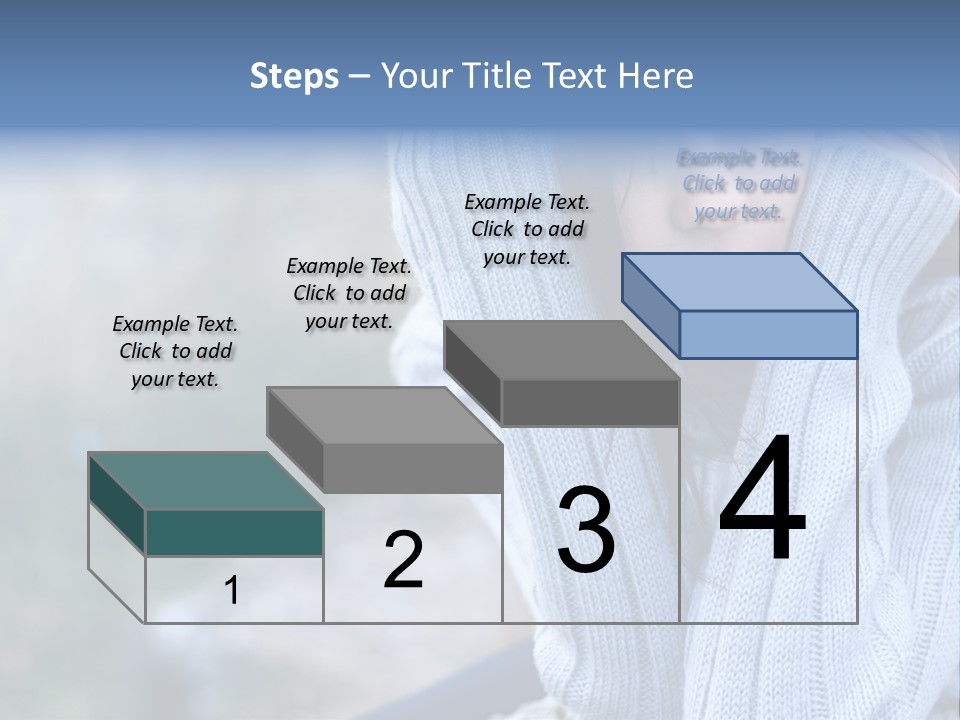 Steps – Your Title Text Here

Example Text. Click to add your text.

Example Text. Click to add your text.

Example Text. Click to add your text.

Example Text. Click to add your text.

1

2

3

4